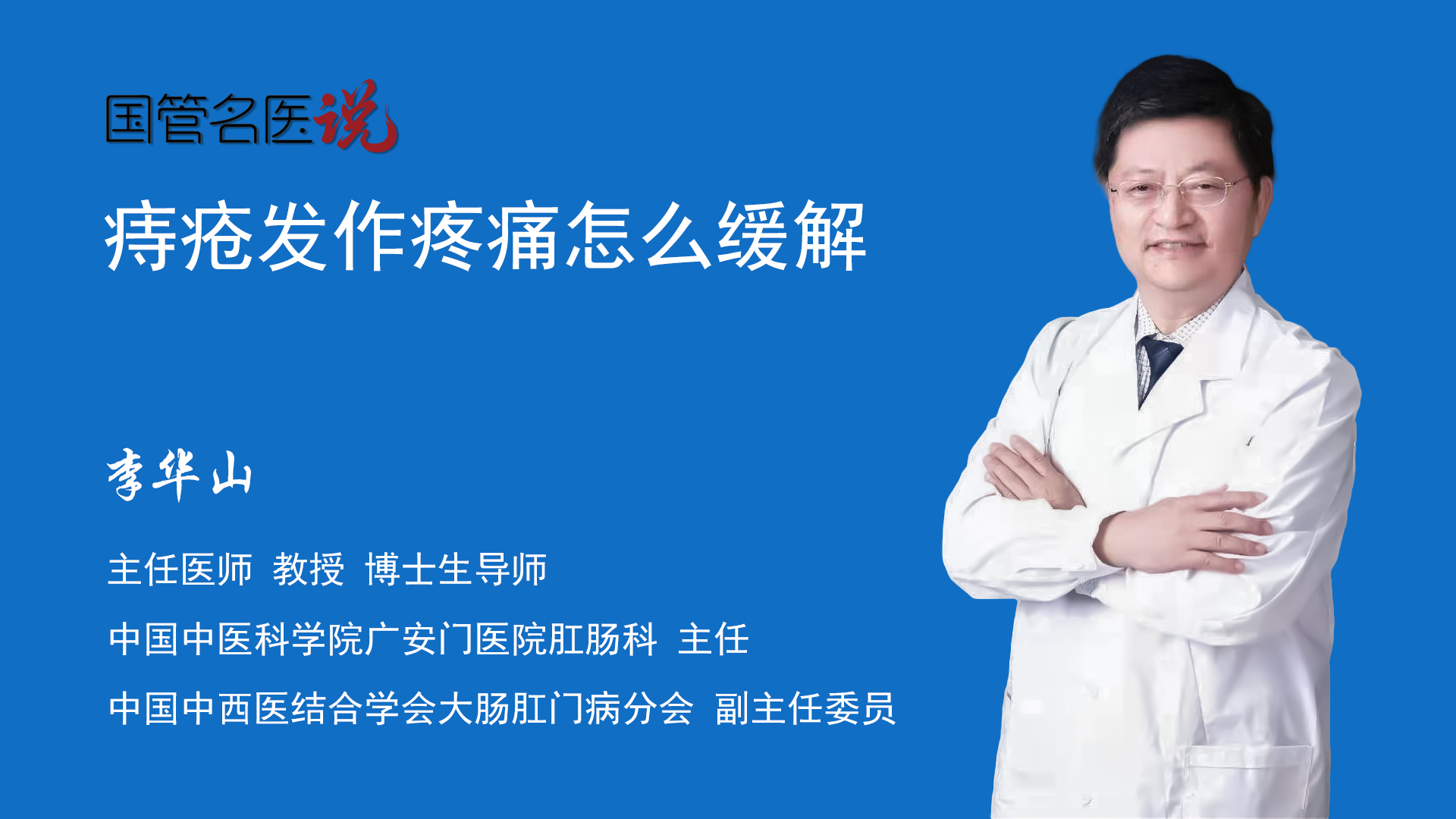 国管名医说

痔疮发作疼痛怎么缓解

李华山

主任医师 教授 博士生导师

中国中医科学院广安门医院肛肠科 主任

中国中西医结合学会大肠肛门病分会 副主任委员